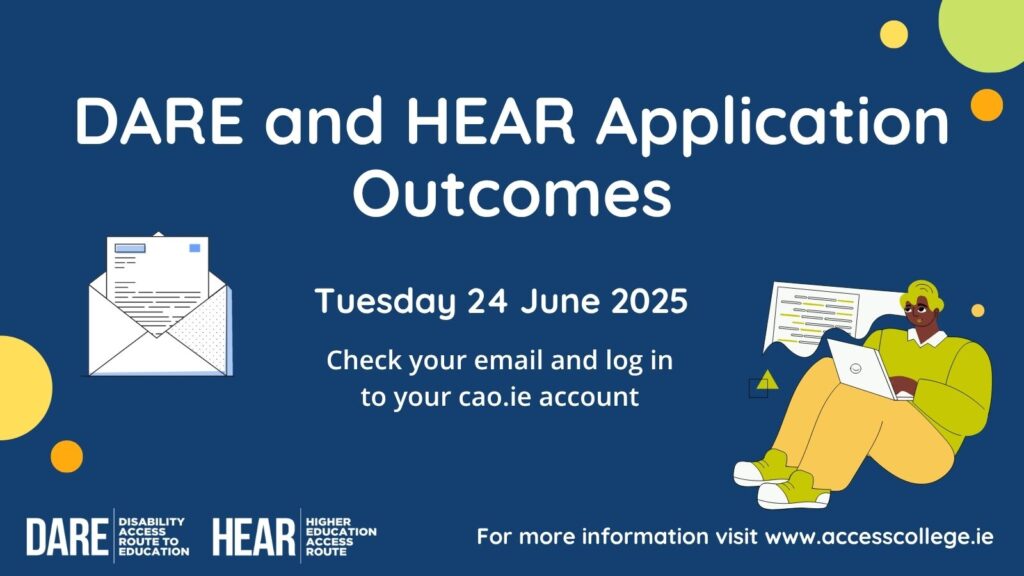 DARE and HEAR Application Outcomes

Tuesday 24 June 2025

Check your email and log in to your cao.ie account

DARE DISABILITY ACCESS ROUTE TO EDUCATION

HEAR HIGHER EDUCATION ACCESS ROUTE

For more information visit www.accesscollege.ie